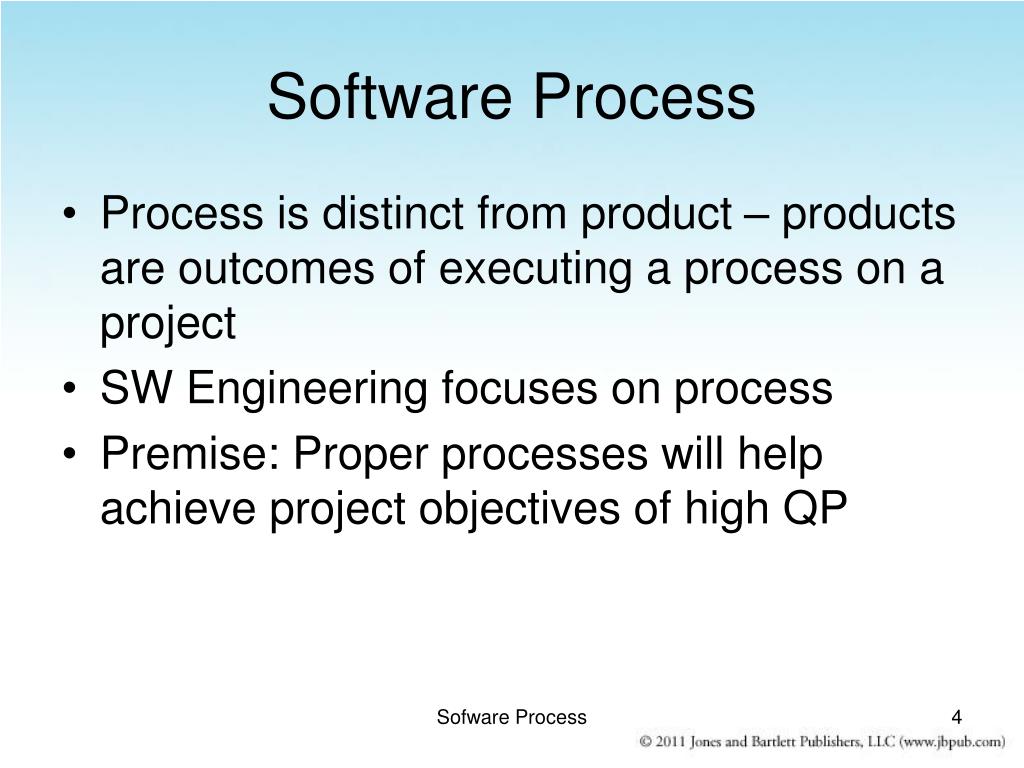 Software Process

• Process is distinct from product – products are outcomes of executing a process on a project
• SW Engineering focuses on process
• Premise: Proper processes will help achieve project objectives of high QP

Sofware Process

4

© 2011 Jones and Bartlett Publishers, LLC (www.jbpub.com)